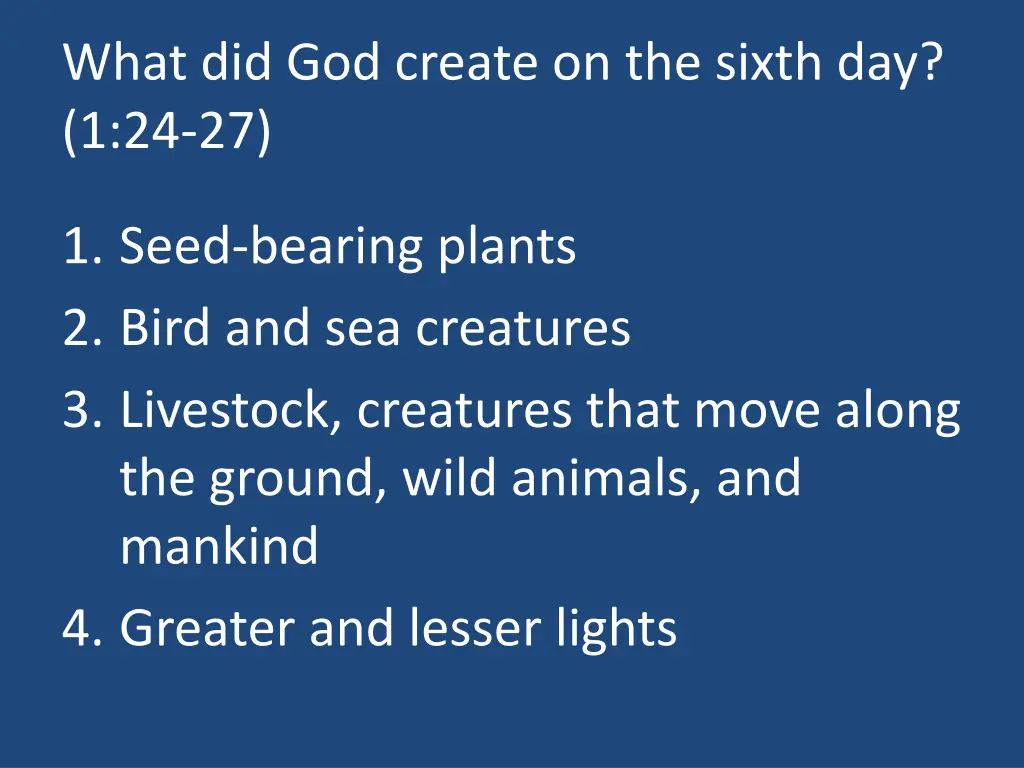 What did God create on the sixth day? (1:24-27)

1. Seed-bearing plants
2. Bird and sea creatures
3. Livestock, creatures that move along the ground, wild animals, and mankind
4. Greater and lesser lights